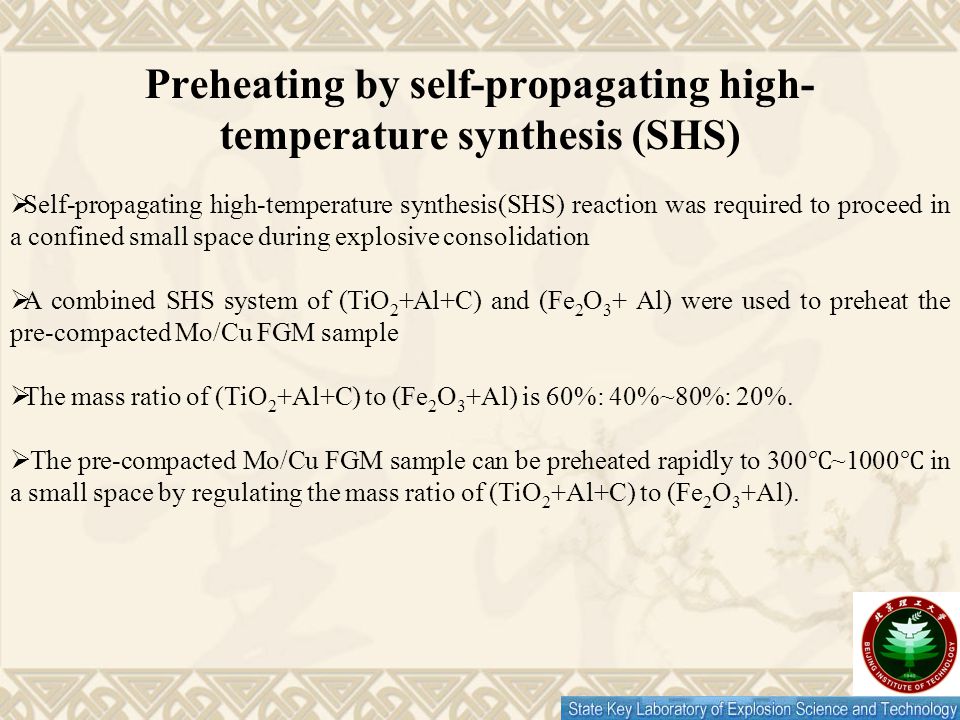 Preheating by self-propagating high-temperature synthesis (SHS)

➢Self-propagating high-temperature synthesis(SHS) reaction was required to proceed in a confined small space during explosive consolidation

➢A combined SHS system of ($TiO_2$+Al+C) and ($Fe_2O_3$+ Al) were used to preheat the pre-compacted Mo/Cu FGM sample

➢The mass ratio of ($TiO_2$+Al+C) to ($Fe_2O_3$+Al) is 60%: 40%~80%: 20%.

➢The pre-compacted Mo/Cu FGM sample can be preheated rapidly to 300℃~1000℃ in a small space by regulating the mass ratio of ($TiO_2$+Al+C) to ($Fe_2O_3$+Al).

北京理工大学 BEIJING INSTITUTE OF TECHNOLOGY 1940

State Key Laboratory of Explosion Science and Technology